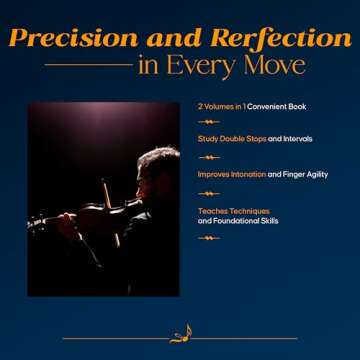 Precision and Rerfection
in Every Move

2 Volumes in 1 Convenient Book

Study Double Stops and Intervals

Improves Intonation and Finger Agility

Teaches Techniques and Foundational Skills